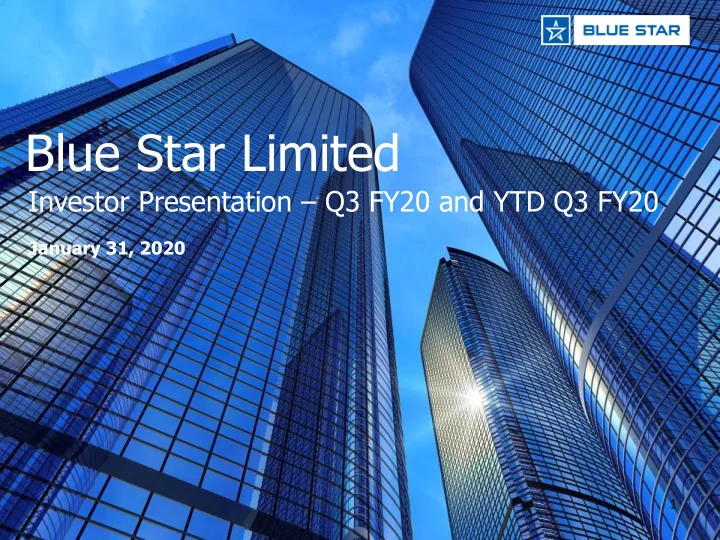 BLUE STAR

Blue Star Limited

Investor Presentation – Q3 FY20 and YTD Q3 FY20

January 31, 2020

1